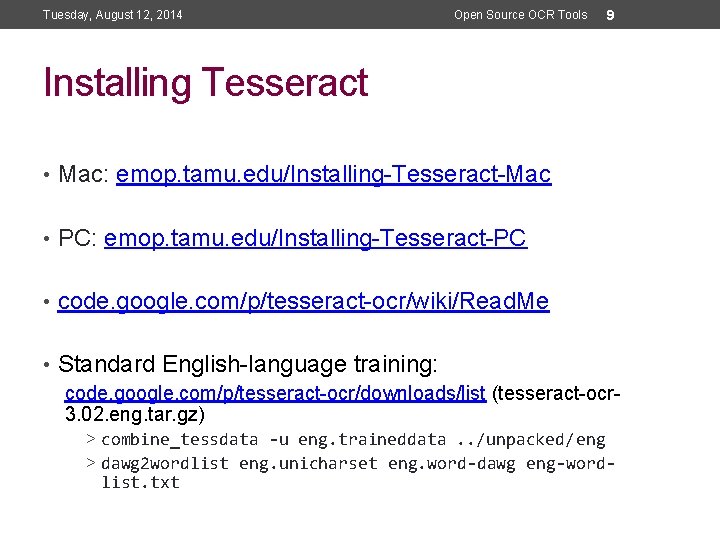 Tuesday, August 12, 2014

Open Source OCR Tools 9

Installing Tesseract

• Mac: emop.tamu.edu/Installing-Tesseract-Mac

• PC: emop.tamu.edu/Installing-Tesseract-PC

• code.google.com/p/tesseract-ocr/wiki/ReadMe

• Standard English-language training:

code.google.com/p/tesseract-ocr/downloads/list (tesseract-ocr-3.02.eng.tar.gz)

> combine_tessdata -u eng.traineddata ../unpacked/eng

> dawg2wordlist eng.unicharset eng.word-dawg eng-word-list.txt